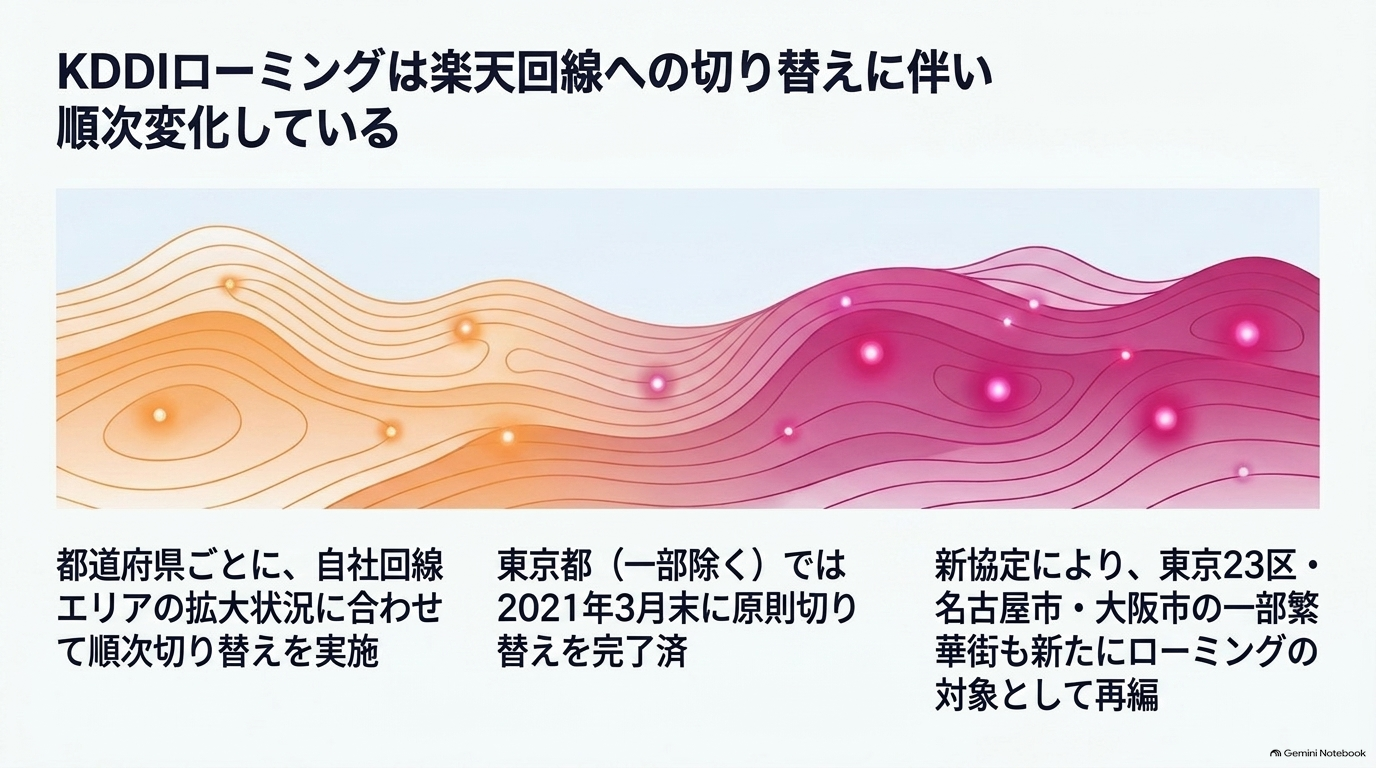 KDDIローミングは楽天回線への切り替えに伴い順次変化している

都道府県ごとに、自社回線エリアの拡大状況に合わせて順次切り替えを実施

東京都（一部除く）では2021年3月末に原則切り替えを完了済

新協定により、東京23区・名古屋市・大阪市の一部繁華街も新たにローミングの対象として再編

Gemini Notebook